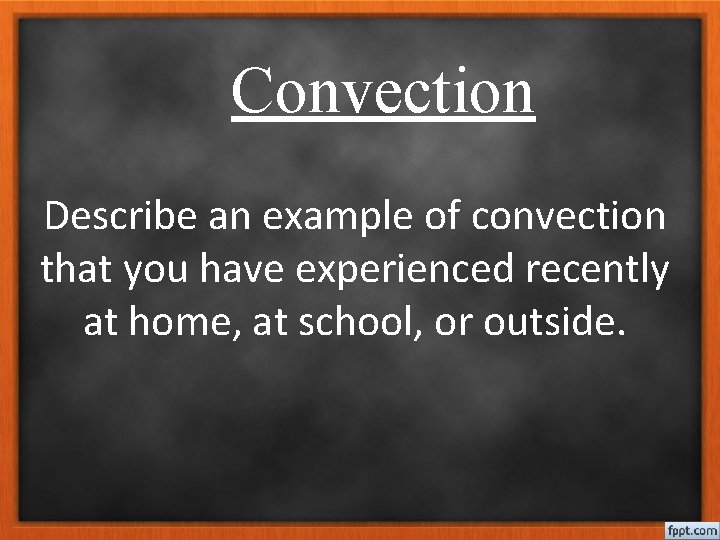 Convection

Describe an example of convection that you have experienced recently at home, at school, or outside.

fppt.com